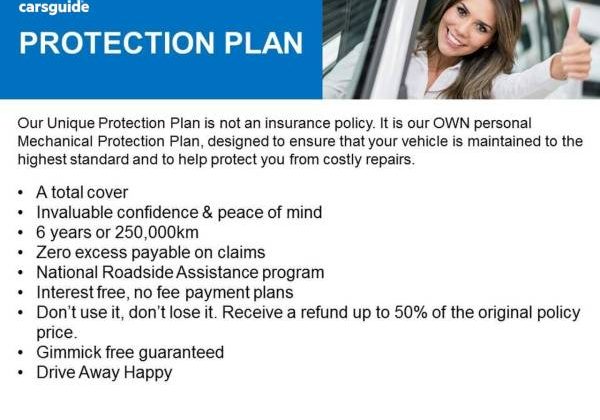 carsguide

PROTECTION PLAN

Our Unique Protection Plan is not an insurance policy. It is our OWN personal Mechanical Protection Plan, designed to ensure that your vehicle is maintained to the highest standard and to help protect you from costly repairs.

• A total cover
• Invaluable confidence & peace of mind
• 6 years or 250,000km
• Zero excess payable on claims
• National Roadside Assistance program
• Interest free, no fee payment plans
• Don't use it, don't lose it. Receive a refund up to 50% of the original policy price.
• Gimmick free guaranteed
• Drive Away Happy